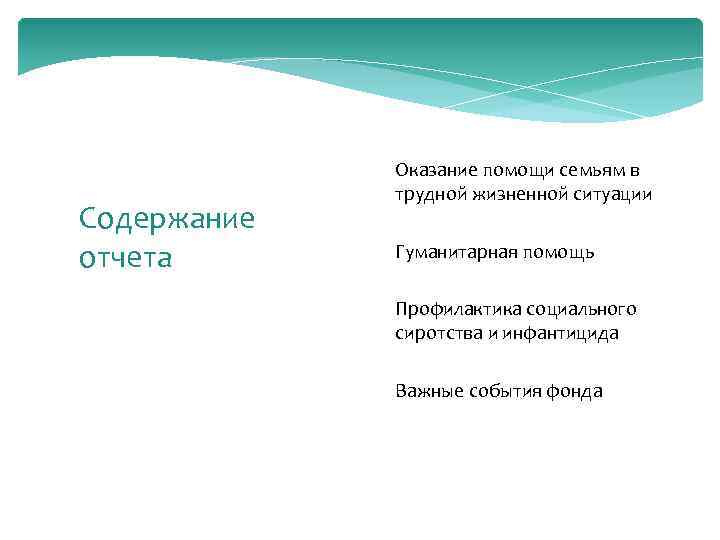 Содержание отчета

Оказание помощи семьям в трудной жизненной ситуации

Гуманитарная помощь

Профилактика социального сиротства и инфантицида

Важные события фонда